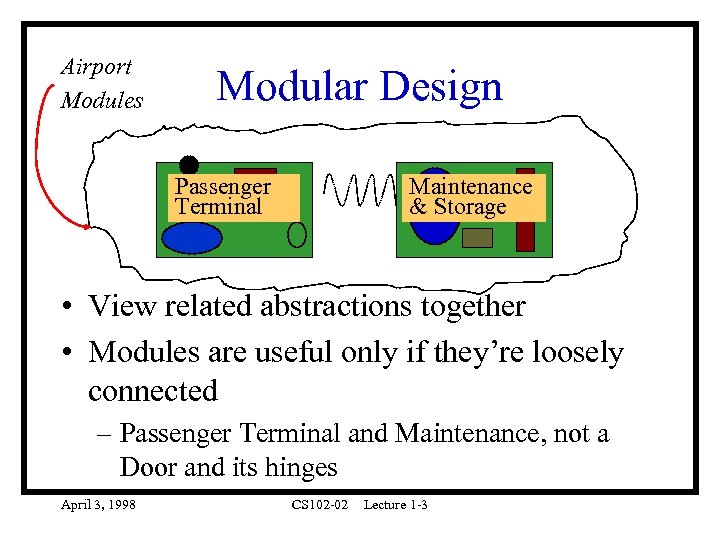 Airport Modules

Modular Design

Passenger Terminal

Maintenance & Storage

• View related abstractions together

• Modules are useful only if they're loosely connected

– Passenger Terminal and Maintenance, not a Door and its hinges

April 3, 1998 CS102-02 Lecture 1-3